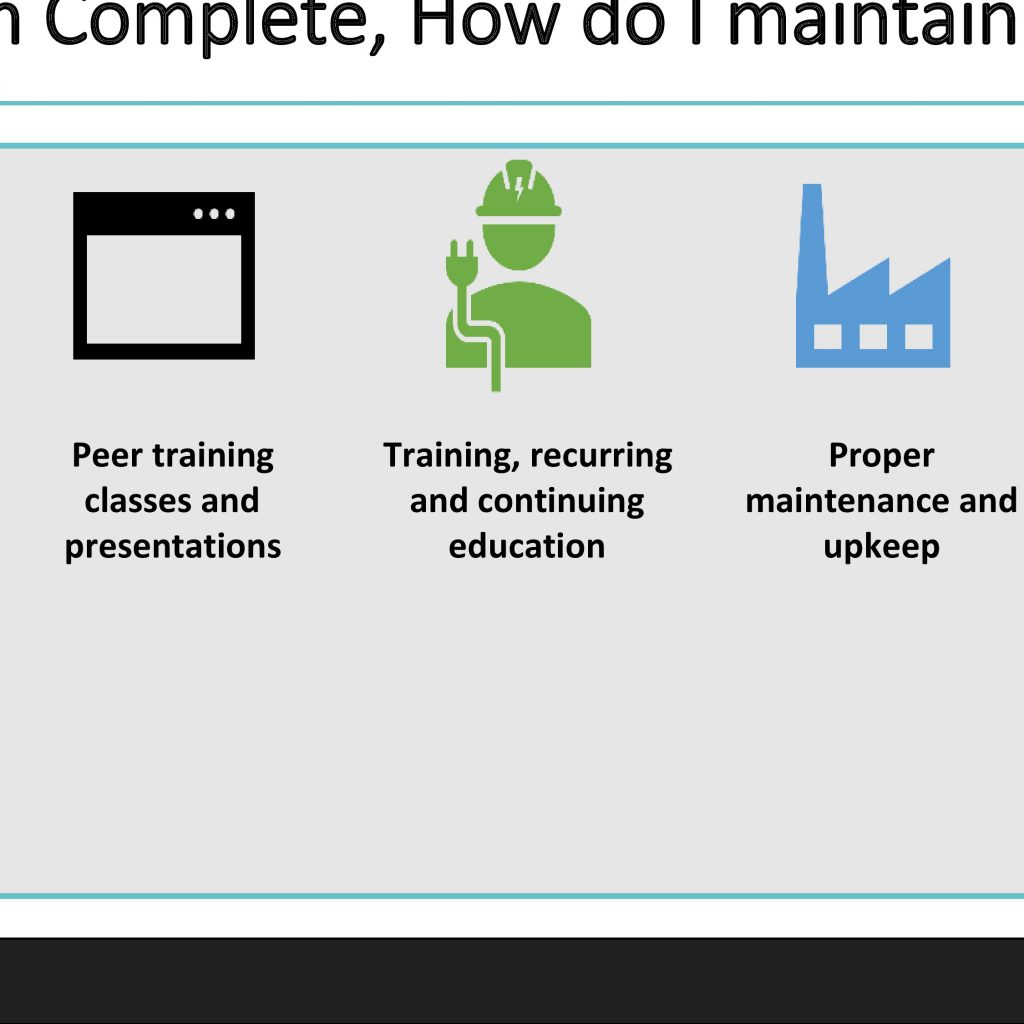 n Complete, How do I maintain

Peer training classes and presentations

Training, recurring and continuing education

Proper maintenance and upkeep